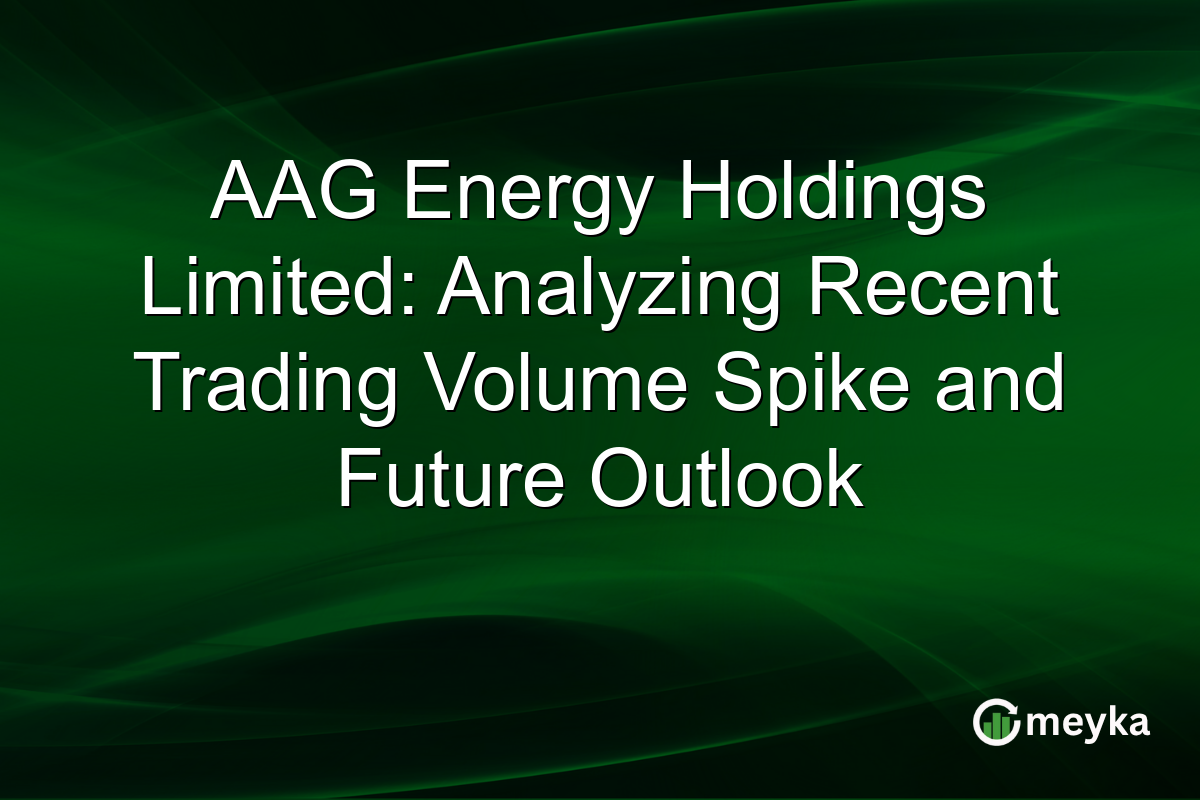 AAG Energy Holdings Limited: Analyzing Recent Trading Volume Spike and Future Outlook

meyka